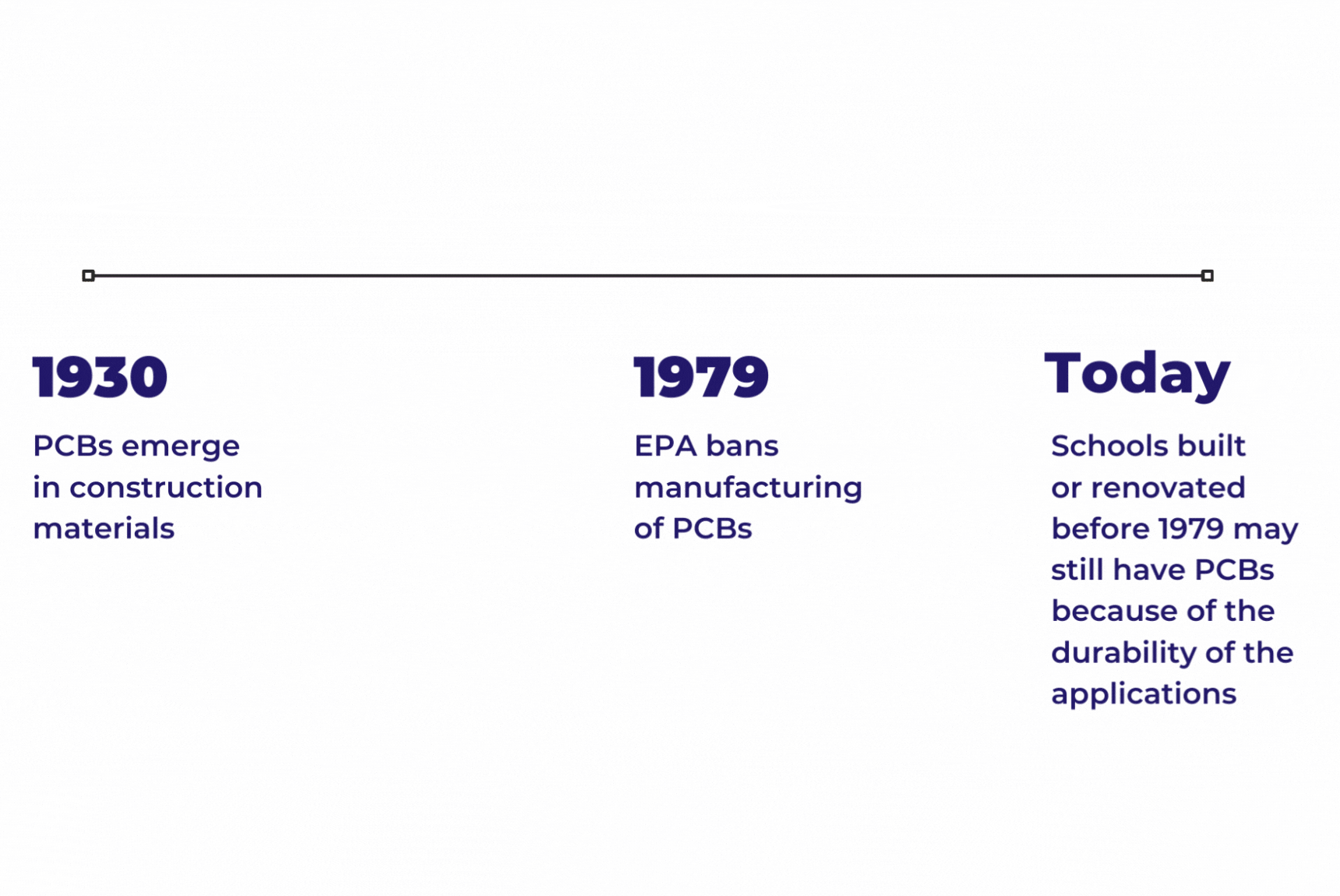 1930

PCBs emerge in construction materials

1979

EPA bans manufacturing of PCBs

Today

Schools built or renovated before 1979 may still have PCBs because of the durability of the applications